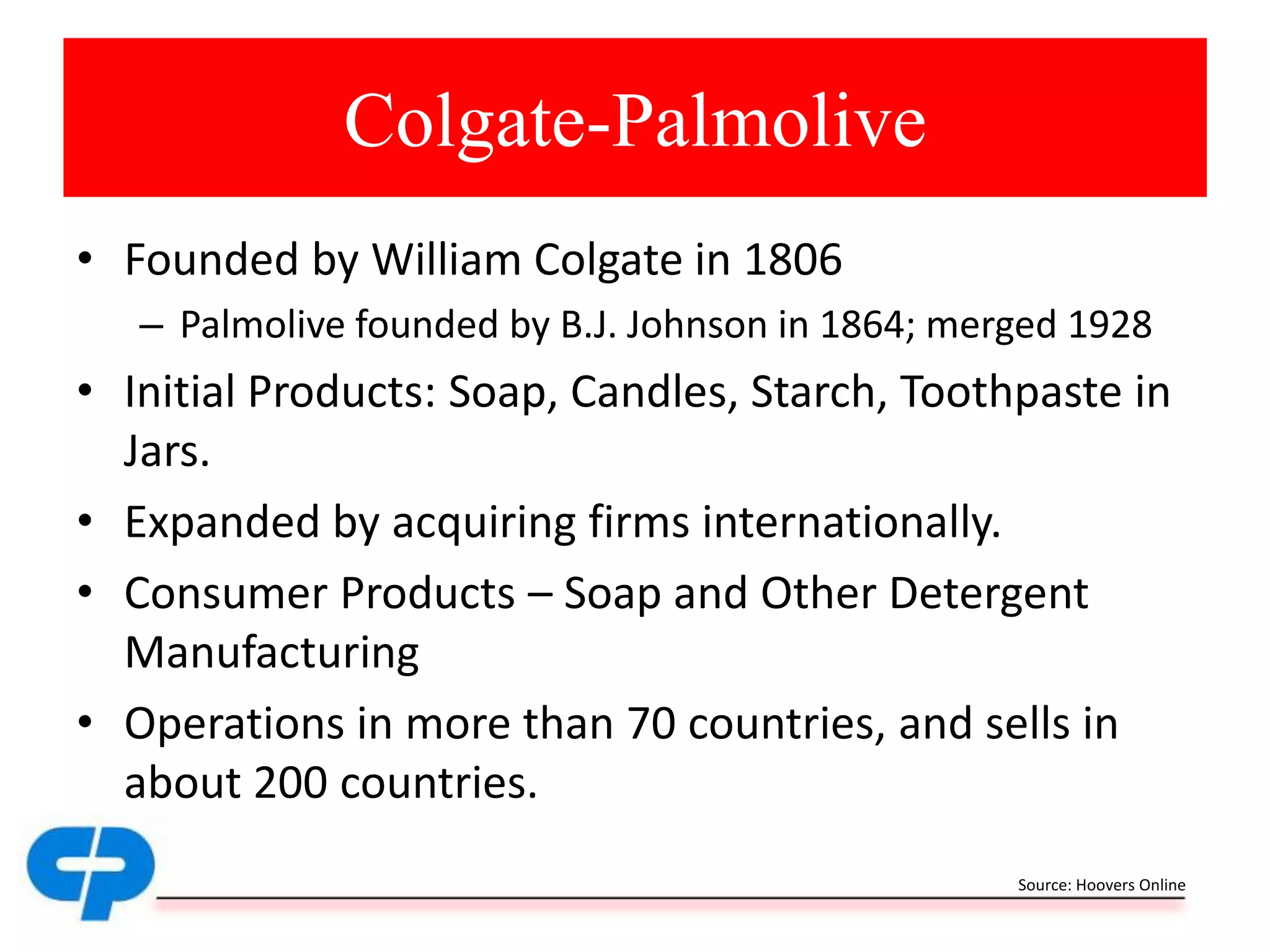 Colgate-Palmolive

• Founded by William Colgate in 1806
– Palmolive founded by B.J. Johnson in 1864; merged 1928
• Initial Products: Soap, Candles, Starch, Toothpaste in Jars.
• Expanded by acquiring firms internationally.
• Consumer Products – Soap and Other Detergent Manufacturing
• Operations in more than 70 countries, and sells in about 200 countries.

Source: Hoovers Online